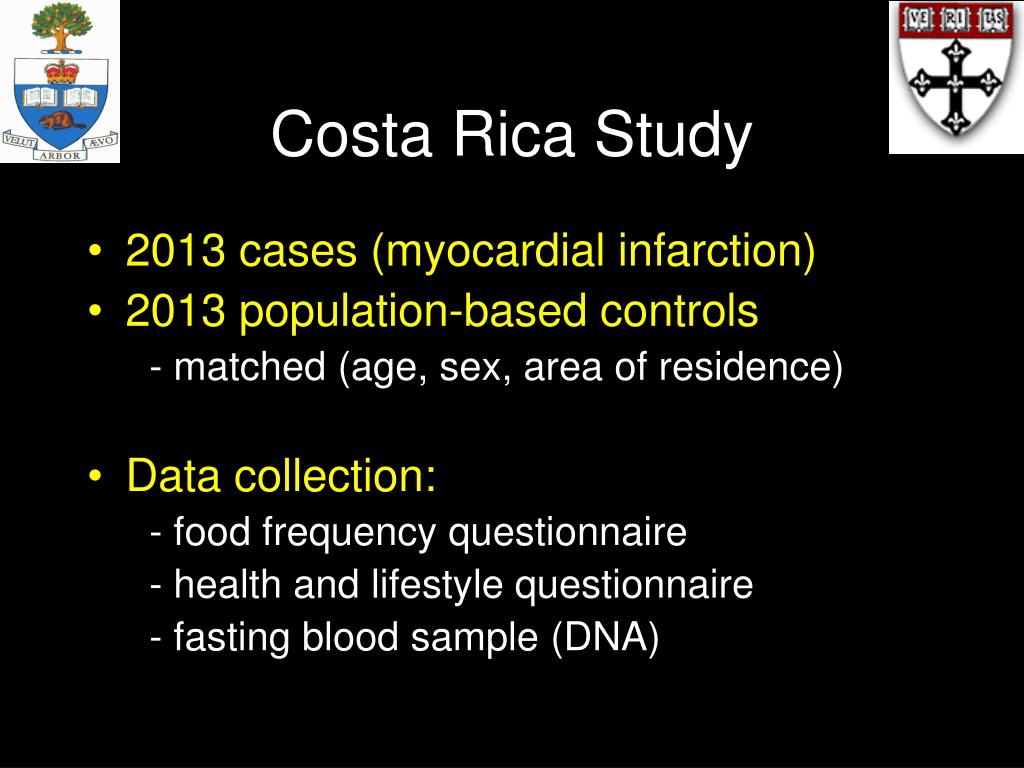 VELUT ARBOR ÆVO

VE RI TAS

Costa Rica Study

• 2013 cases (myocardial infarction)
• 2013 population-based controls
- matched (age, sex, area of residence)

• Data collection:
- food frequency questionnaire
- health and lifestyle questionnaire
- fasting blood sample (DNA)